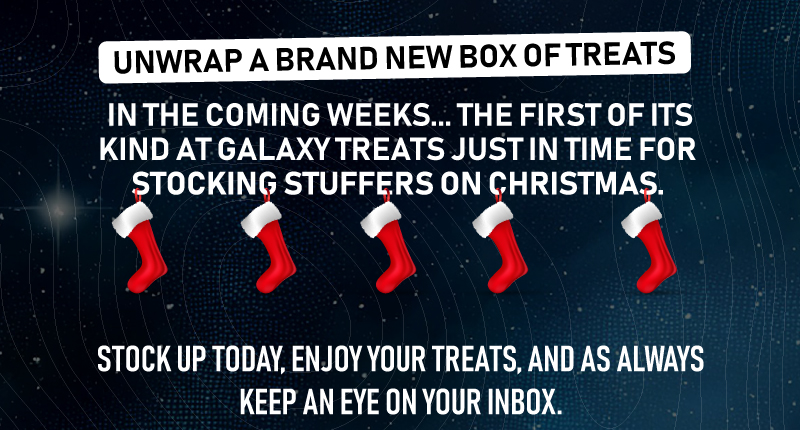 UNWRAP A BRAND NEW BOX OF TREATS

IN THE COMING WEEKS... THE FIRST OF ITS KIND AT GALAXY TREATS JUST IN TIME FOR STOCKING STUFFERS ON CHRISTMAS.

STOCK UP TODAY, ENJOY YOUR TREATS, AND AS ALWAYS KEEP AN EYE ON YOUR INBOX.